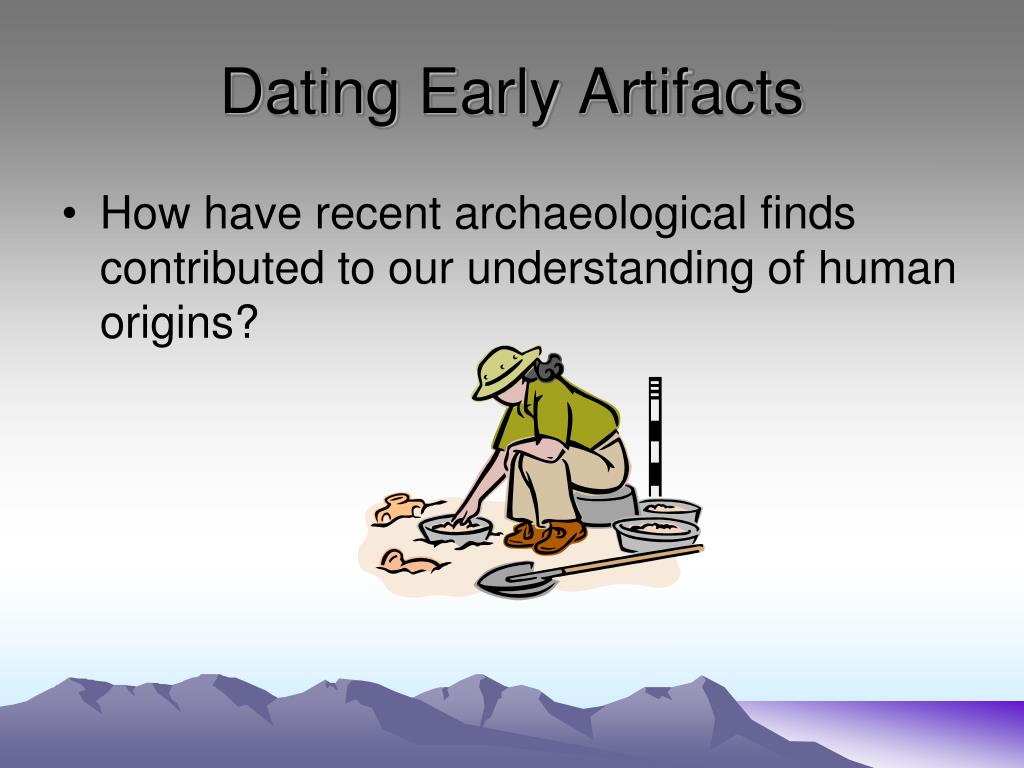 Dating Early Artifacts

• How have recent archaeological finds contributed to our understanding of human origins?